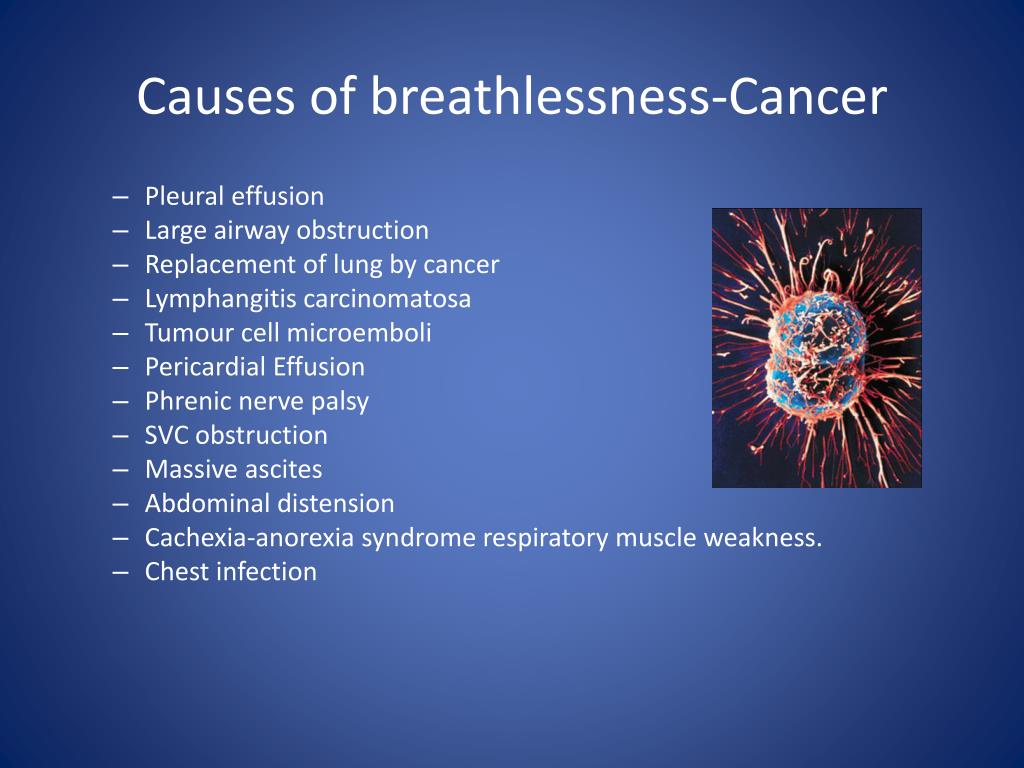 Causes of breathlessness-Cancer

– Pleural effusion
– Large airway obstruction
– Replacement of lung by cancer
– Lymphangitis carcinomatosa
– Tumour cell microemboli
– Pericardial Effusion
– Phrenic nerve palsy
– SVC obstruction
– Massive ascites
– Abdominal distension
– Cachexia-anorexia syndrome respiratory muscle weakness.
– Chest infection